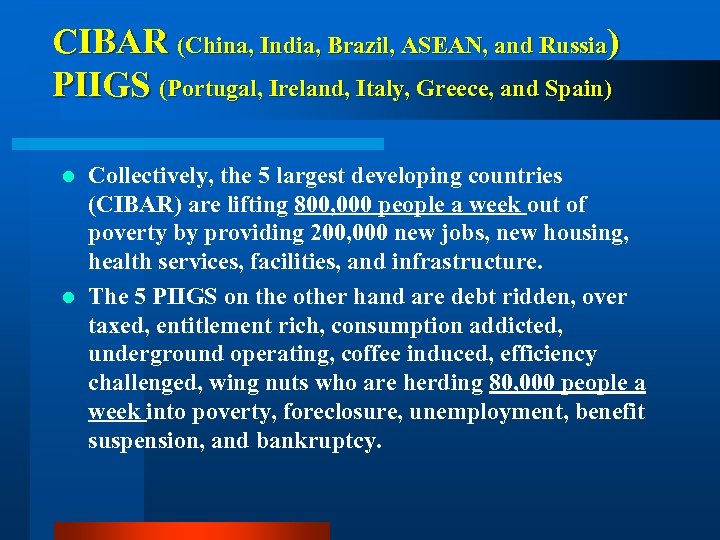 CIBAR (China, India, Brazil, ASEAN, and Russia)
PIIGS (Portugal, Ireland, Italy, Greece, and Spain)

- Collectively, the 5 largest developing countries (CIBAR) are lifting 800,000 people a week out of poverty by providing 200,000 new jobs, new housing, health services, facilities, and infrastructure.
- The 5 PIIGS on the other hand are debt ridden, over taxed, entitlement rich, consumption addicted, underground operating, coffee induced, efficiency challenged, wing nuts who are herding 80,000 people a week into poverty, foreclosure, unemployment, benefit suspension, and bankruptcy.